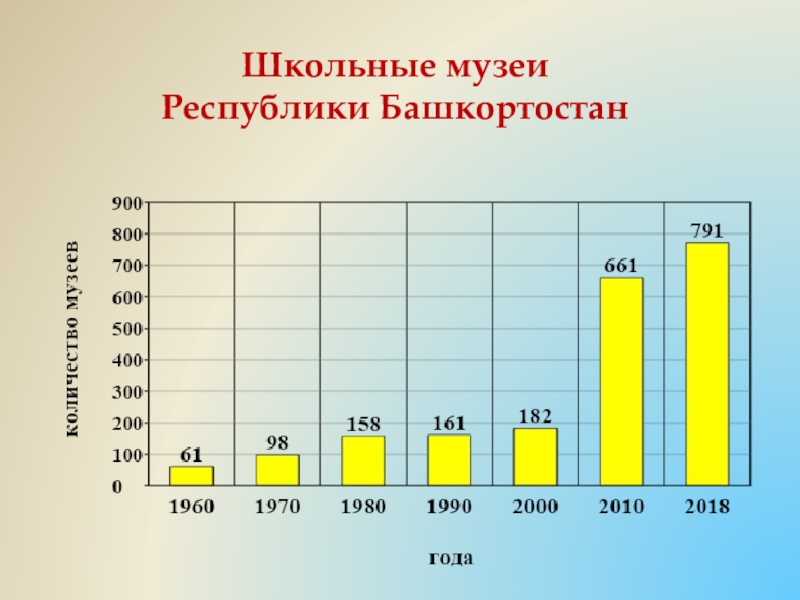 Школьные музеи
Республики Башкортостан

количество музеев

900
800
700
600
500
400
300
200
100
0

61
98
158
161
182
661
791

1960
1970
1980
1990
2000
2010
2018

года